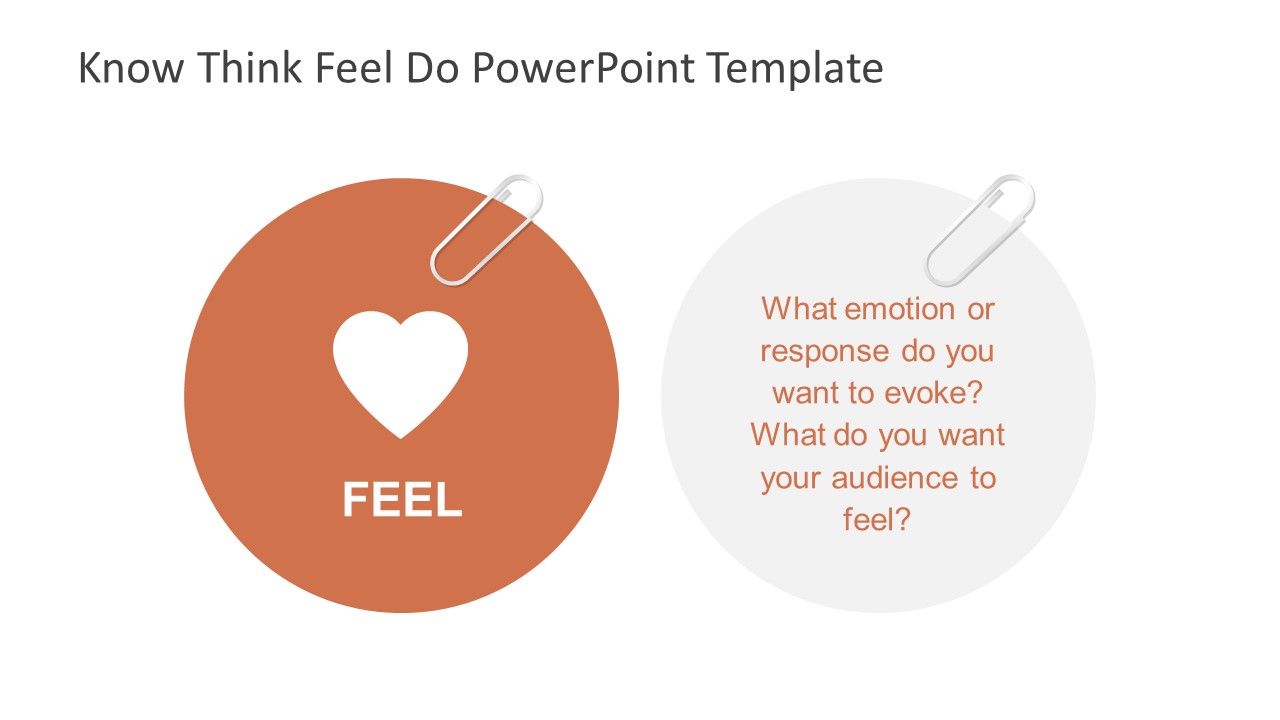 Know Think Feel Do PowerPoint Template

FEEL

What emotion or response do you want to evoke? What do you want your audience to feel?